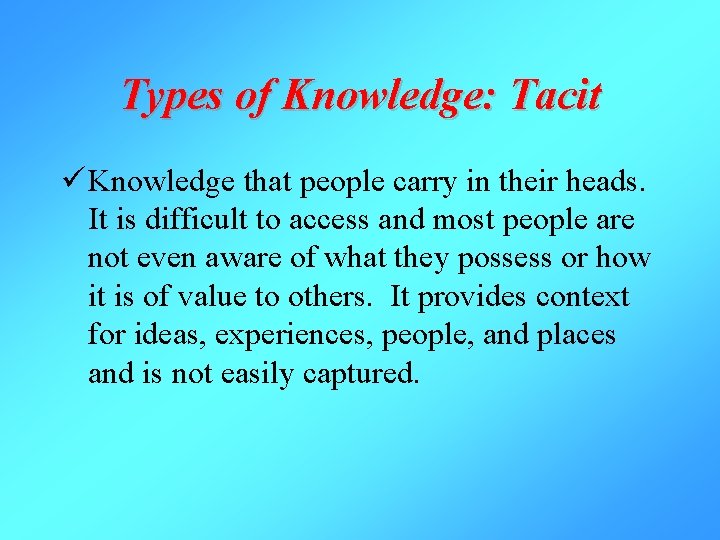 Types of Knowledge: Tacit

✓ Knowledge that people carry in their heads. It is difficult to access and most people are not even aware of what they possess or how it is of value to others. It provides context for ideas, experiences, people, and places and is not easily captured.